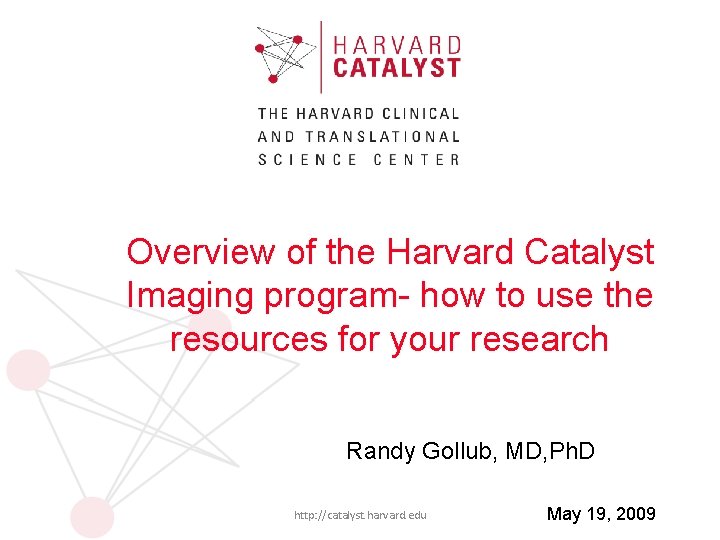 HARVARD
CATALYST

THE HARVARD CLINICAL
AND TRANSLATIONAL
SCIENCE CENTER

Overview of the Harvard Catalyst Imaging program- how to use the resources for your research

Randy Gollub, MD,PhD

http://catalyst.harvard.edu

May 19, 2009